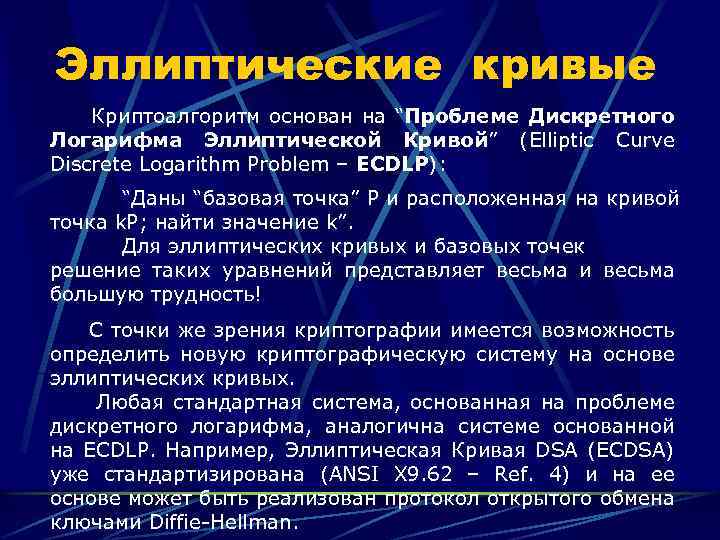 Эллиптические кривые

Криптоалгоритм основан на “Проблеме Дискретного Логарифма Эллиптической Кривой” (Elliptic Curve Discrete Logarithm Problem – ECDLP):

“Даны “базовая точка” P и расположенная на кривой точка kP; найти значение k”.

Для эллиптических кривых и базовых точек решение таких уравнений представляет весьма и весьма большую трудность!

С точки же зрения криптографии имеется возможность определить новую криптографическую систему на основе эллиптических кривых.

Любая стандартная система, основанная на проблеме дискретного логарифма, аналогична системе основанной на ECDLP. Например, Эллиптическая Кривая DSA (ECDSA) уже стандартизирована (ANSI X9.62 – Ref. 4) и на ее основе может быть реализован протокол открытого обмена ключами Diffie-Hellman.